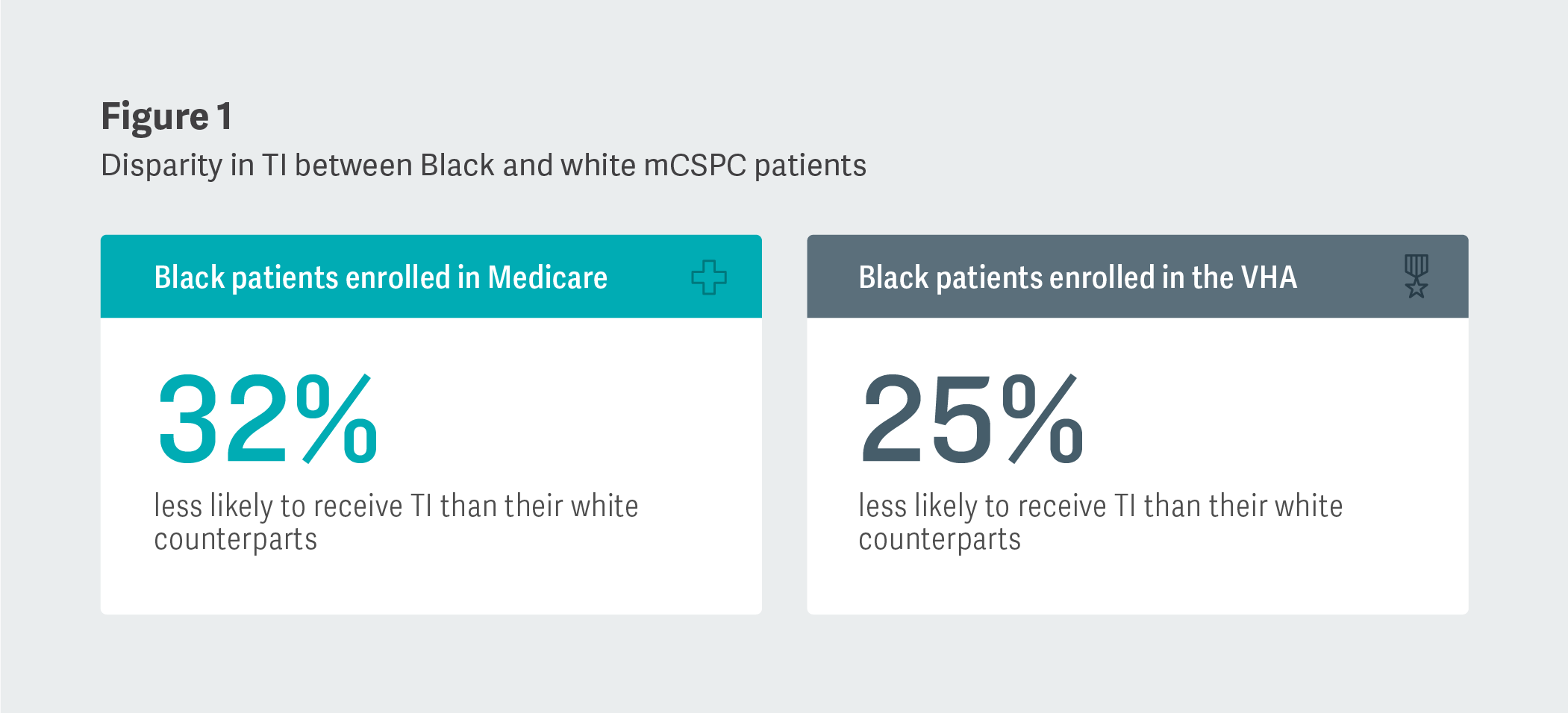 Figure 1
Disparity in TI between Black and white mCSPC patients

Black patients enrolled in Medicare

32%

less likely to receive TI than their white counterparts

Black patients enrolled in the VHA

25%

less likely to receive TI than their white counterparts